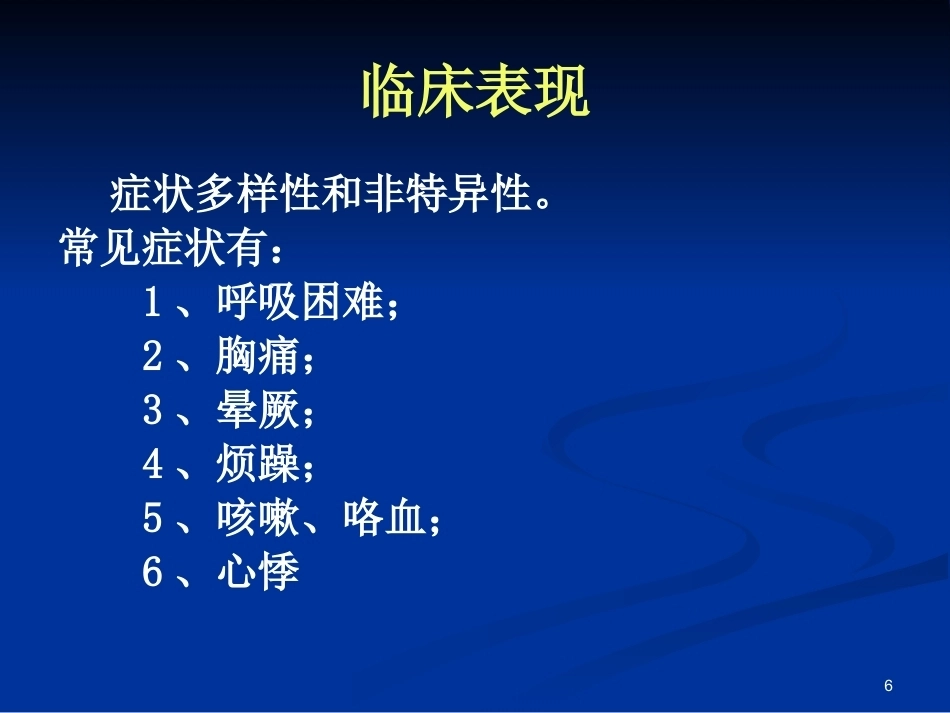 临床表现

症状多样性和非特异性。

常见症状有：

1、呼吸困难；

2、胸痛；

3、晕厥；

4、烦躁；

5、咳嗽、咯血；

6、心悸

6